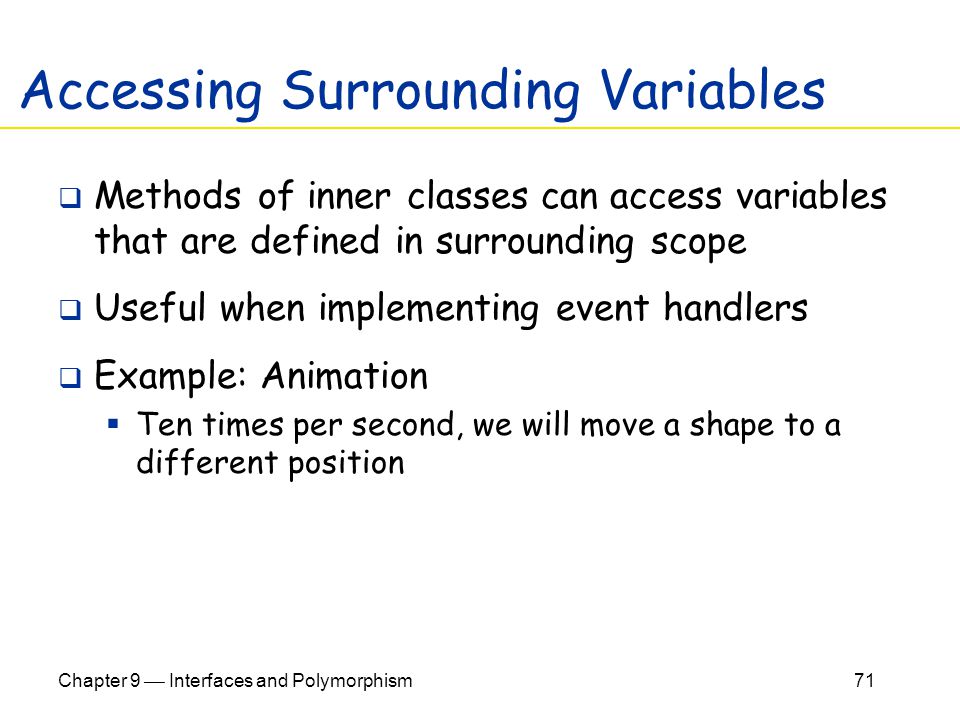 Accessing Surrounding Variables

❑ Methods of inner classes can access variables that are defined in surrounding scope

❑ Useful when implementing event handlers

❑ Example: Animation
▪ Ten times per second, we will move a shape to a different position

Chapter 9 — Interfaces and Polymorphism

71